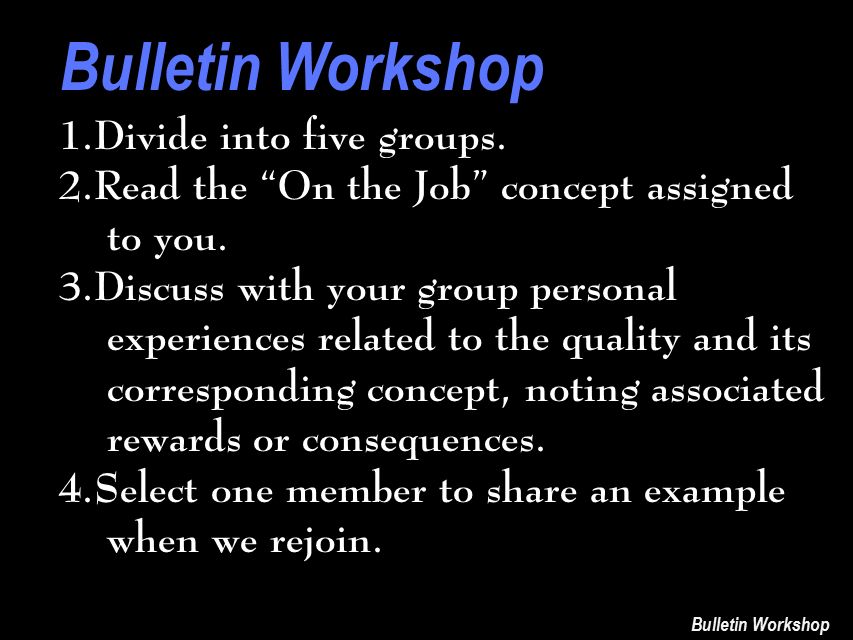 Bulletin Workshop

1.Divide into five groups.

2.Read the “On the Job” concept assigned to you.

3.Discuss with your group personal experiences related to the quality and its corresponding concept, noting associated rewards or consequences.

4.Select one member to share an example when we rejoin.

Bulletin Workshop